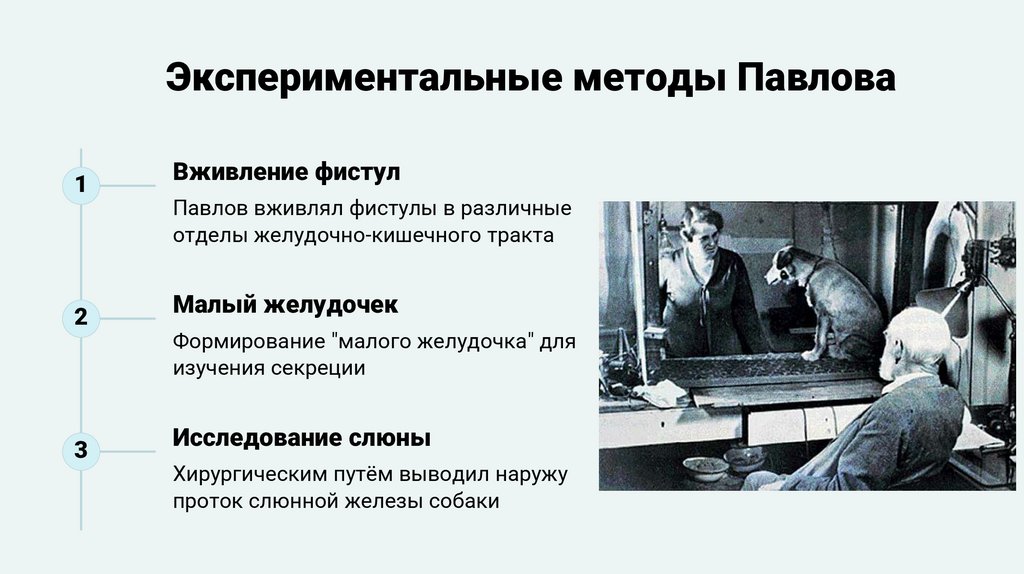 Экспериментальные методы Павлова

1

Вживление фистул

Павлов вживлял фистулы в различные отделы желудочно-кишечного тракта

2

Малый желудочек

Формирование "малого желудочка" для изучения секреции

3

Исследование слюны

Хирургическим путём выводил наружу проток слюнной железы собаки